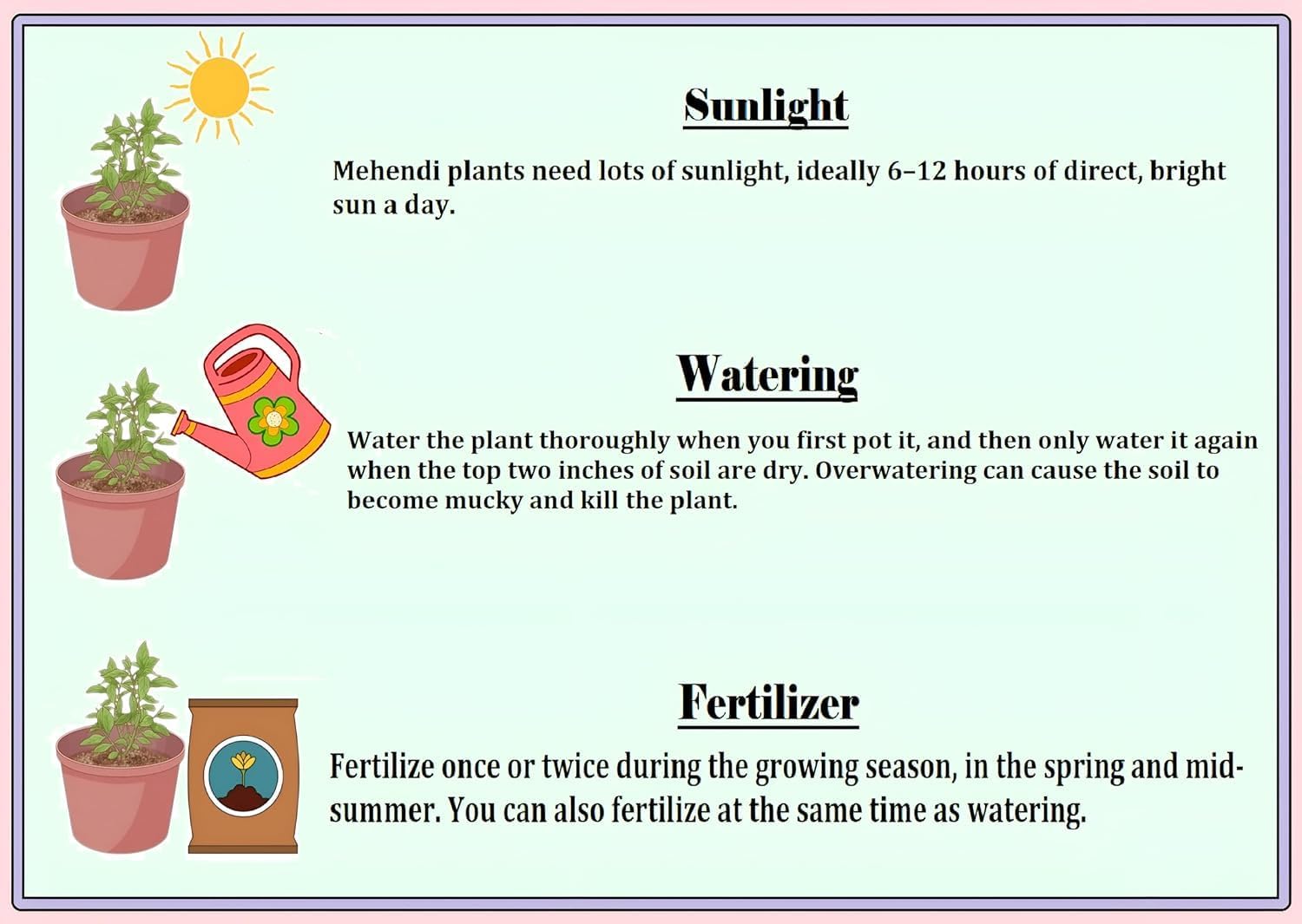 Sunlight

Mehendi plants need lots of sunlight, ideally 6–12 hours of direct, bright sun a day.

Watering

Water the plant thoroughly when you first pot it, and then only water it again when the top two inches of soil are dry. Overwatering can cause the soil to become mucky and kill the plant.

Fertilizer

Fertilize once or twice during the growing season, in the spring and mid-summer. You can also fertilize at the same time as watering.